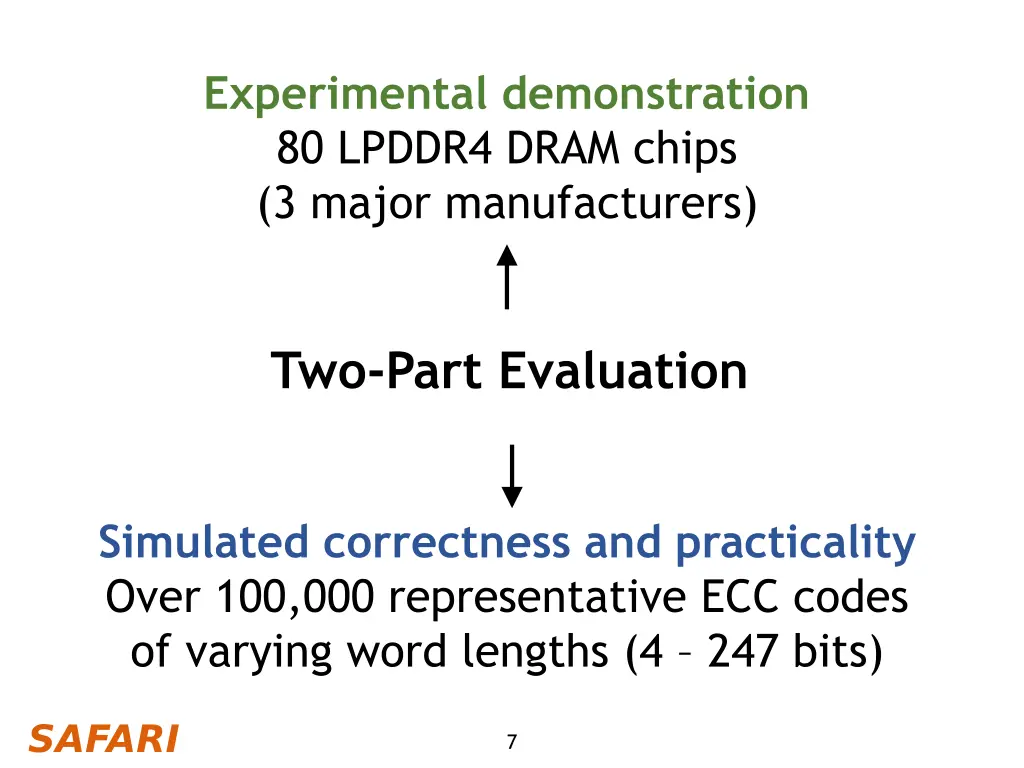 Experimental demonstration
80 LPDDR4 DRAM chips
(3 major manufacturers)

Two-Part Evaluation

Simulated correctness and practicality
Over 100,000 representative ECC codes of varying word lengths (4 – 247 bits)

SAFARI

7